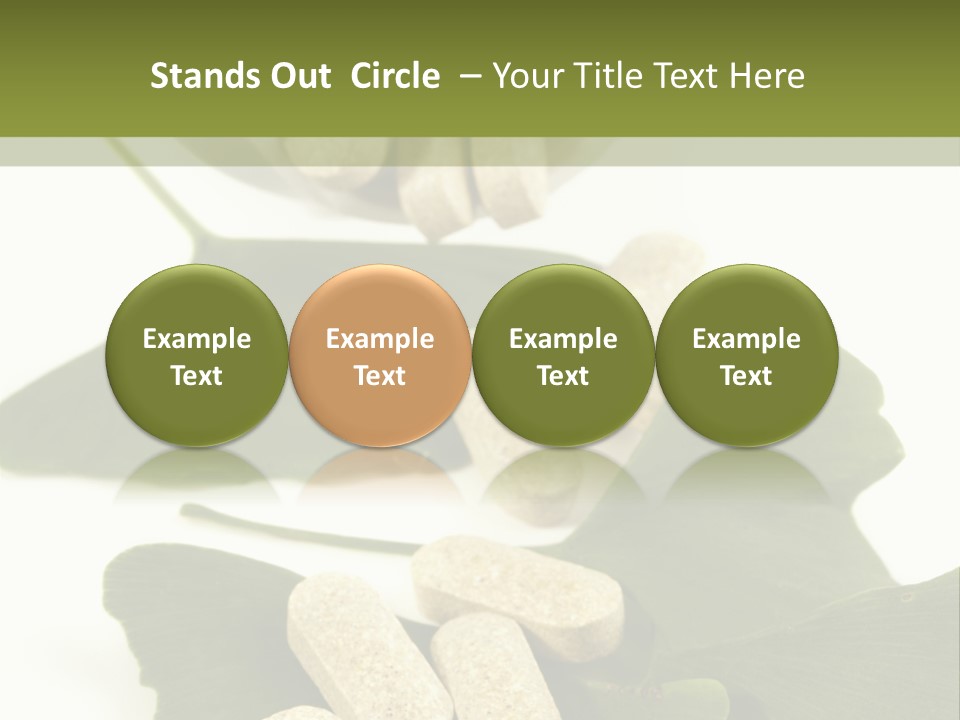 Stands Out Circle – Your Title Text Here

Example Text

Example Text

Example Text

Example Text